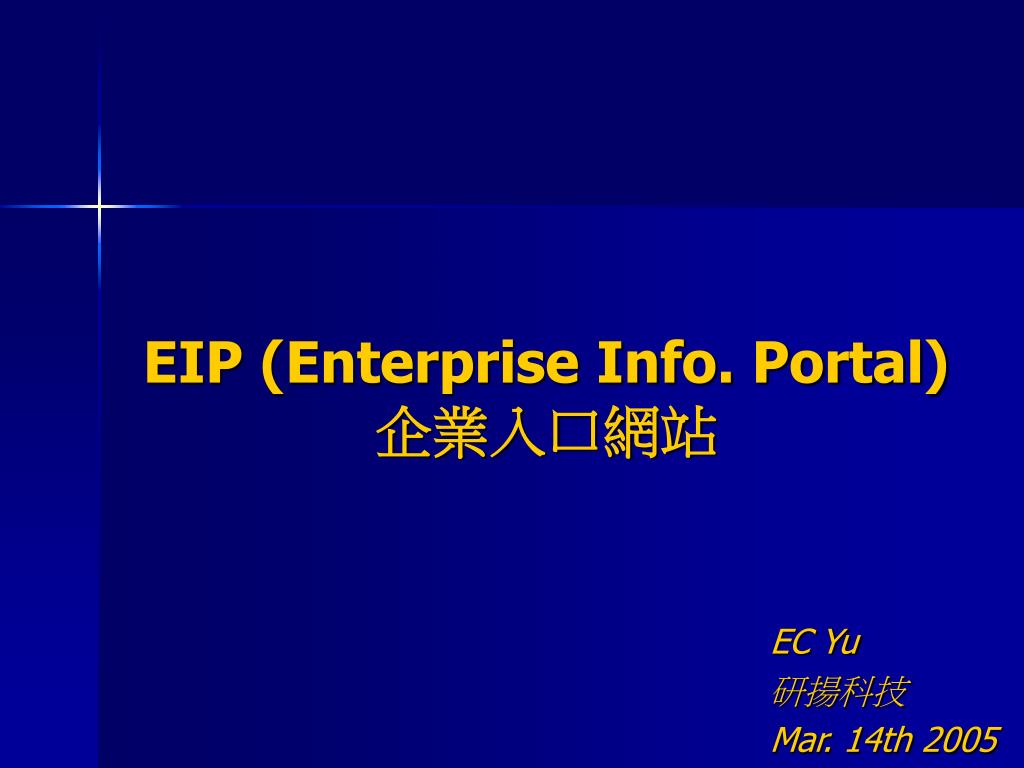 EIP (Enterprise Info. Portal)
企業入口網站

EC Yu
研揚科技
Mar. 14th 2005